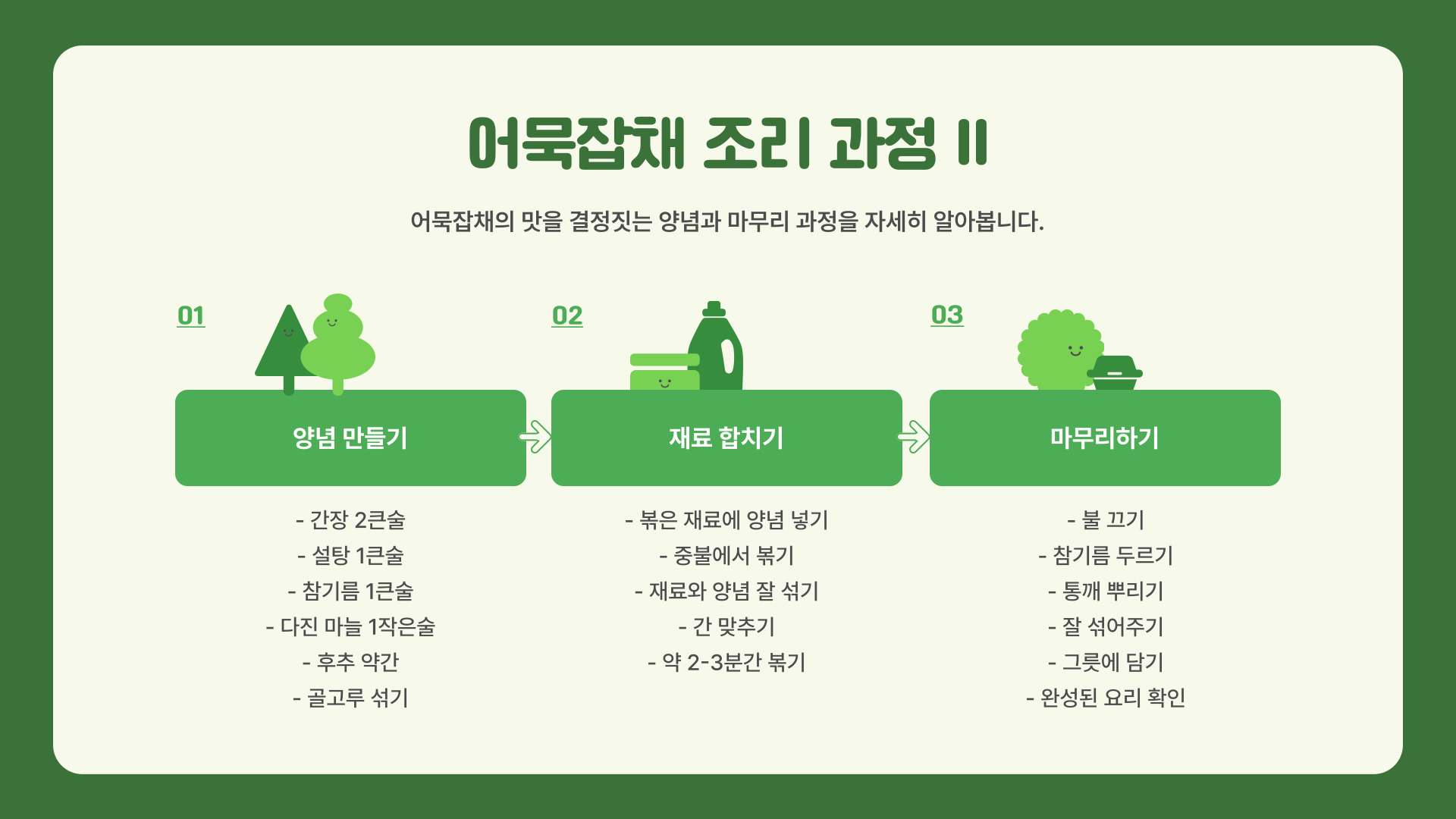 어묵잡채 조리 과정 II

어묵잡채의 맛을 결정짓는 양념과 마무리 과정을 자세히 알아봅니다.

01

양념 만들기

- 간장 2큰술
- 설탕 1큰술
- 참기름 1큰술
- 다진 마늘 1작은술
- 후추 약간
- 골고루 섞기

02

재료 합치기

- 볶은 재료에 양념 넣기
- 중불에서 볶기
- 재료와 양념 잘 섞기
- 간 맞추기
- 약 2-3분간 볶기

03

마무리하기

- 불 끄기
- 참기름 두르기
- 통깨 뿌리기
- 잘 섞어주기
- 그릇에 담기
- 완성된 요리 확인